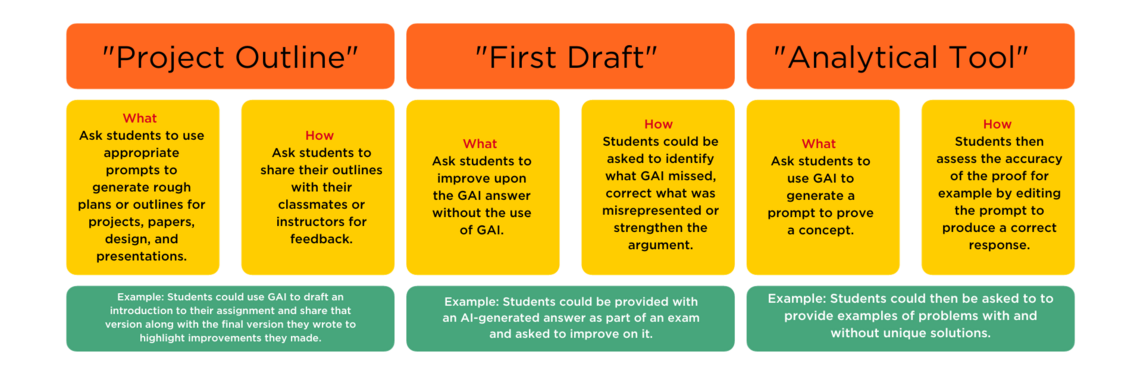 "Project Outline"

What
Ask students to use appropriate prompts to generate rough plans or outlines for projects, papers, design, and presentations.

How
Ask students to share their outlines with their classmates or instructors for feedback.

Example: Students could use GAI to draft an introduction to their assignment and share that version along with the final version they wrote to highlight improvements they made.

"First Draft"

What
Ask students to improve upon the GAI answer without the use of GAI.

How
Students could be asked to identify what GAI missed, correct what was misrepresented or strengthen the argument.

Example: Students could be provided with an AI-generated answer as part of an exam and asked to improve on it.

"Analytical Tool"

What
Ask students to use GAI to generate a prompt to prove a concept.

How
Students then assess the accuracy of the proof for example by editing the prompt to produce a correct response.

Example: Students could then be asked to to provide examples of problems with and without unique solutions.